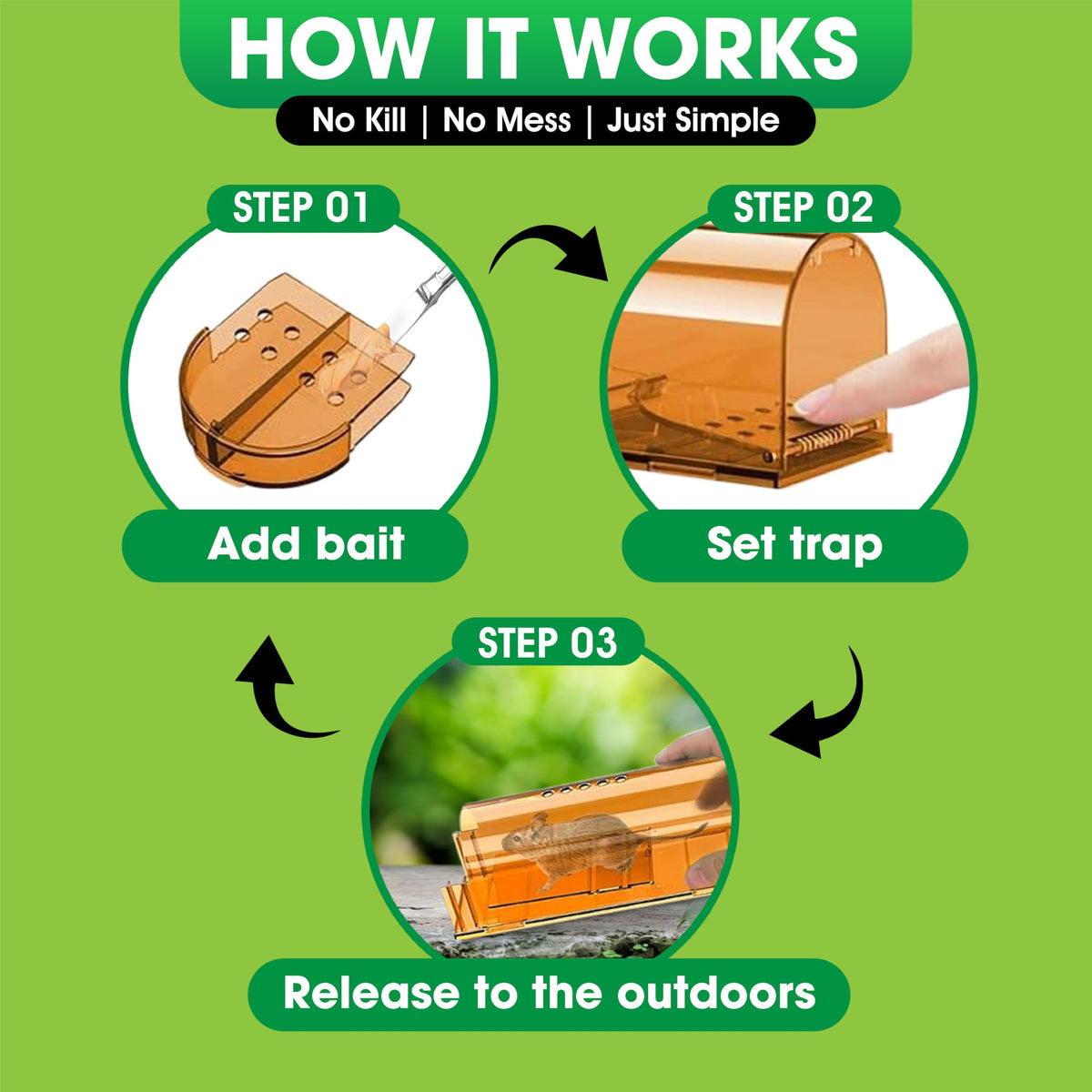 HOW IT WORKS

No Kill | No Mess | Just Simple

STEP 01

Add bait

STEP 02

Set trap

STEP 03

Release to the outdoors